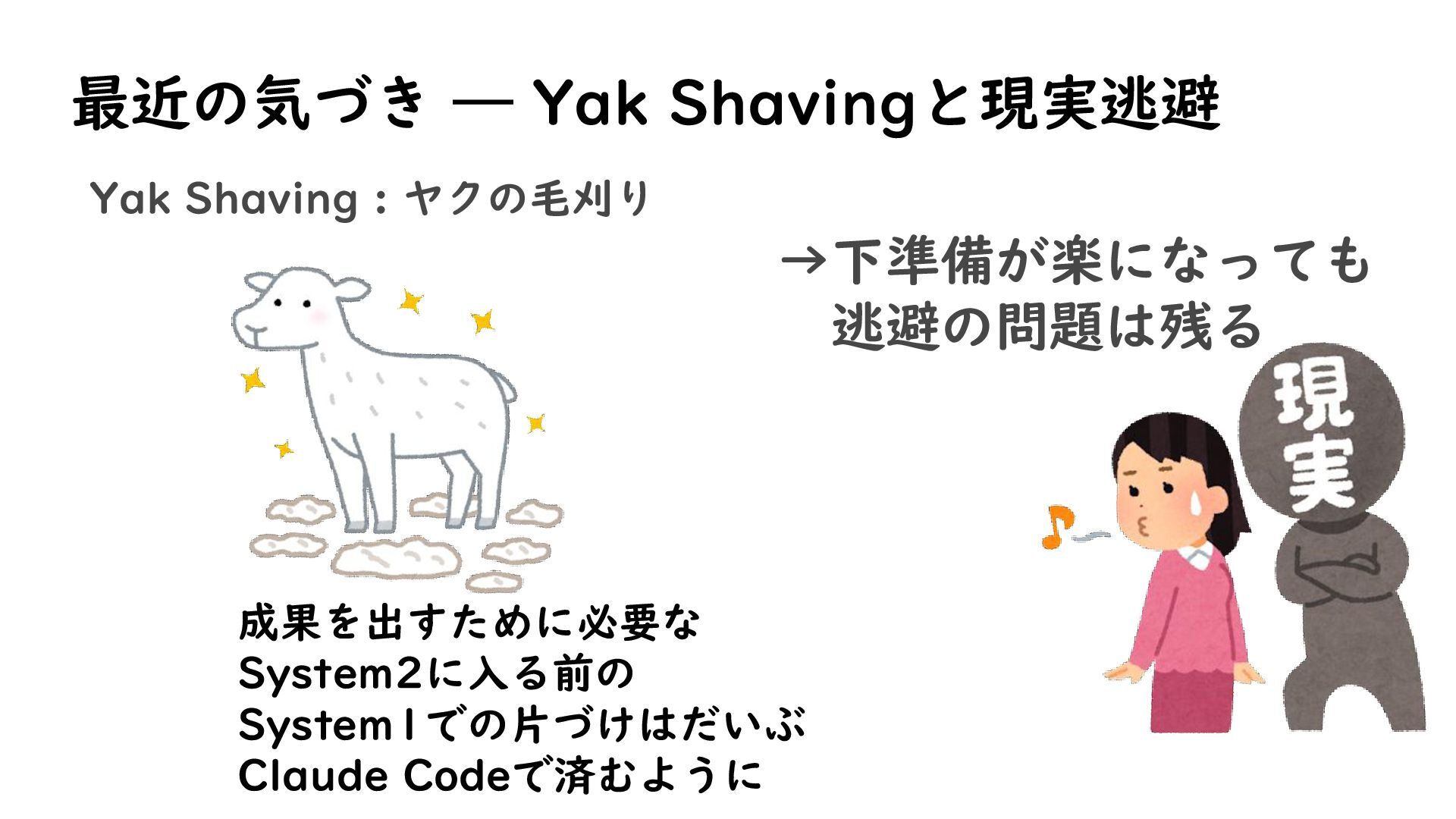 最近の気づき ― Yak Shavingと現実逃避

Yak Shaving：ヤクの毛刈り

→下準備が楽になっても
逃避の問題は残る

現実

成果を出すために必要な
System2に入る前の
System1での片づけはだいぶ
Claude Codeで済むように